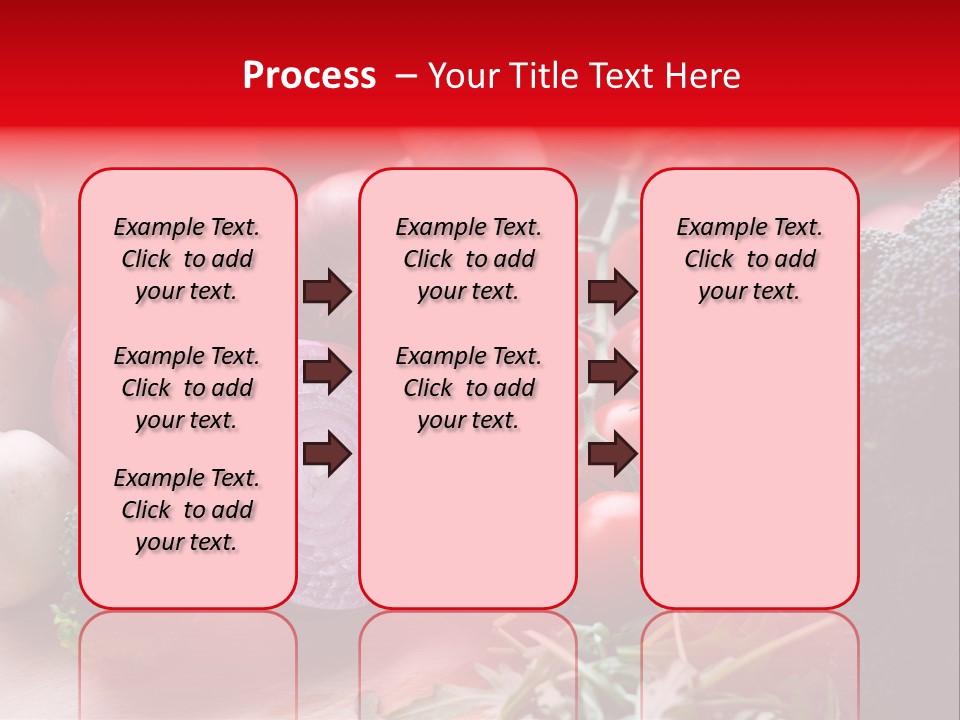 Process – Your Title Text Here

Example Text. Click to add your text.

Example Text. Click to add your text.

Example Text. Click to add your text.

Example Text. Click to add your text.

Example Text. Click to add your text.

Example Text. Click to add your text.